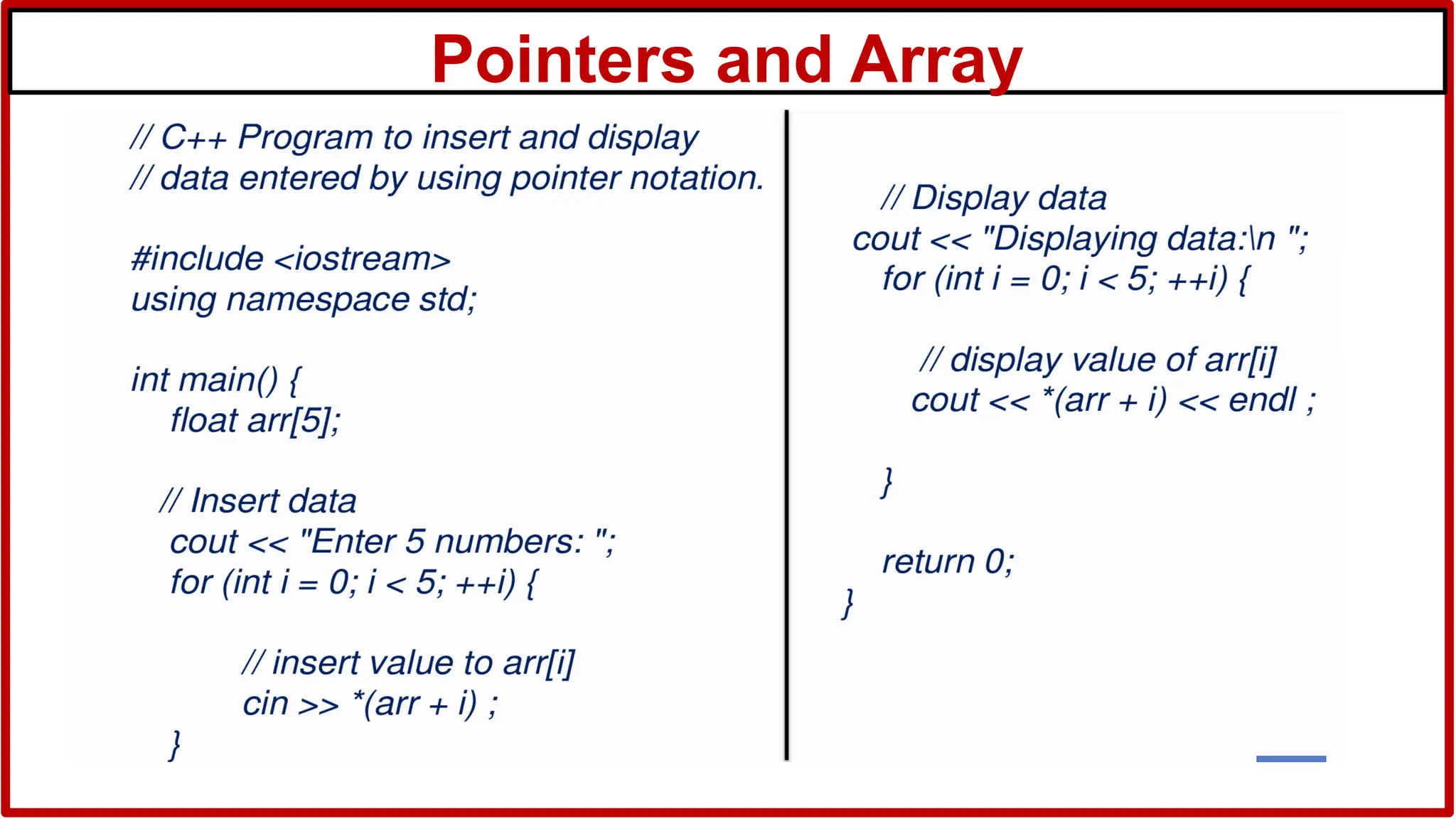 Pointers and Array

// C++ Program to insert and display
// data entered by using pointer notation.

#include <iostream>
using namespace std;

int main() {
float arr[5];

// Insert data
cout << "Enter 5 numbers: ";
for (int i = 0; i < 5; ++i) {

// insert value to arr[i]
cin >> *(arr + i) ;
}

// Display data
cout << "Displaying data:\n ";
for (int i = 0; i < 5; ++i) {

// display value of arr[i]
cout << *(arr + i) << endl ;

}

return 0;
}